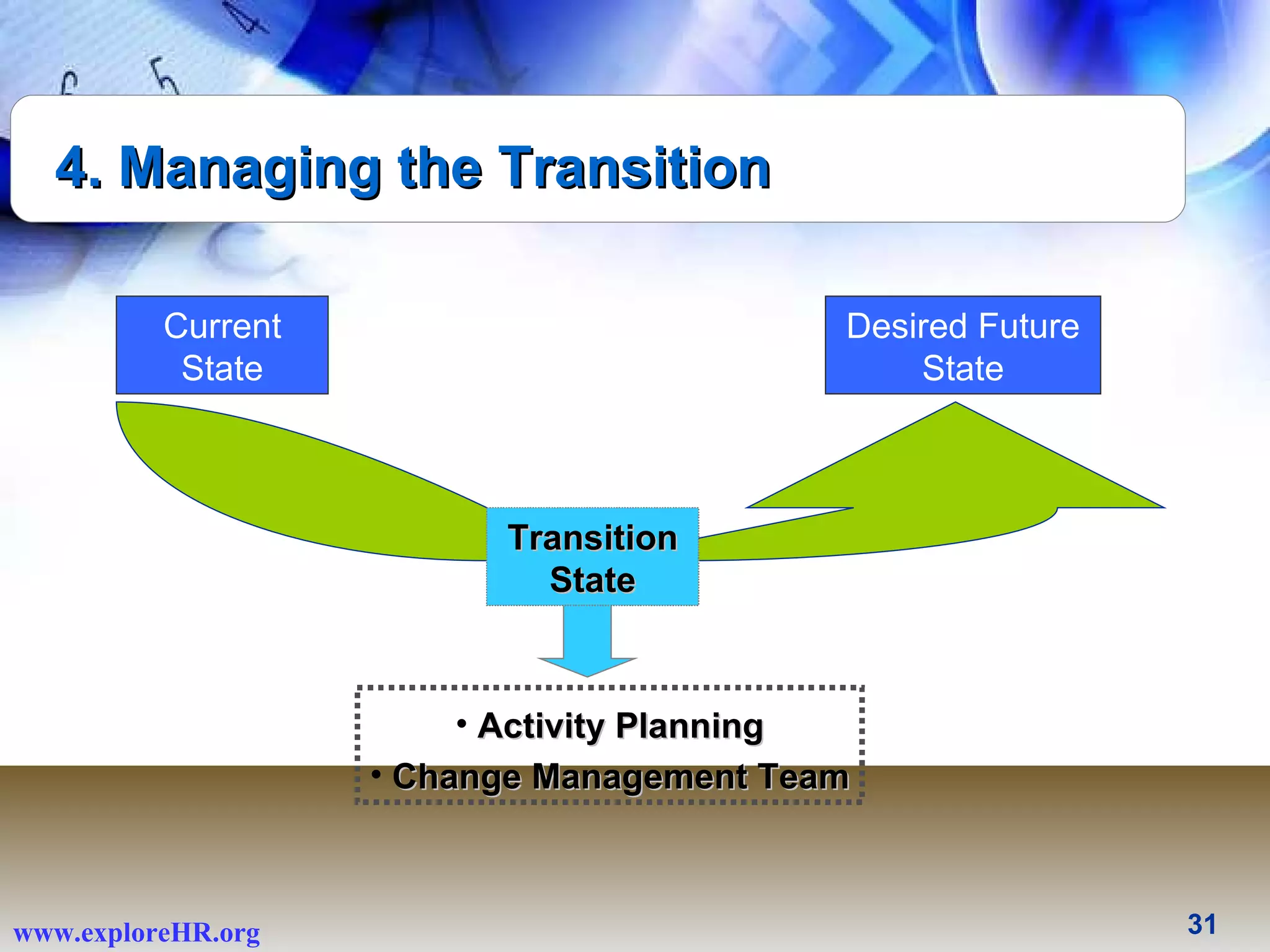 4. Managing the Transition

Current State

Desired Future State

Transition State

• Activity Planning
• Change Management Team

www.exploreHR.org

31